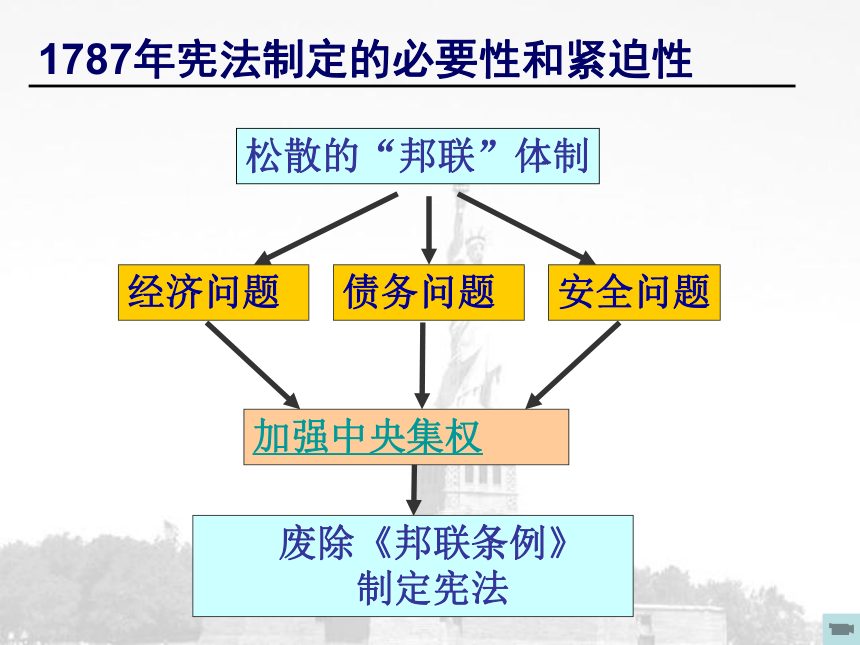 1787年宪法制定的必要性和紧迫性

松散的“邦联”体制

经济问题

债务问题

安全问题

加强中央集权

废除《邦联条例》
制定宪法